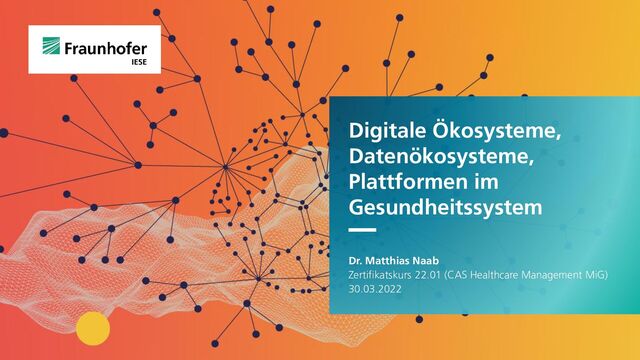 Fraunhofer
IESE

Digitale Ökosysteme, Datenökosysteme, Plattformen im Gesundheitssystem

Dr. Matthias Naab
Zertifikatskurs 22.01 (CAS Healthcare Management MiG)
30.03.2022